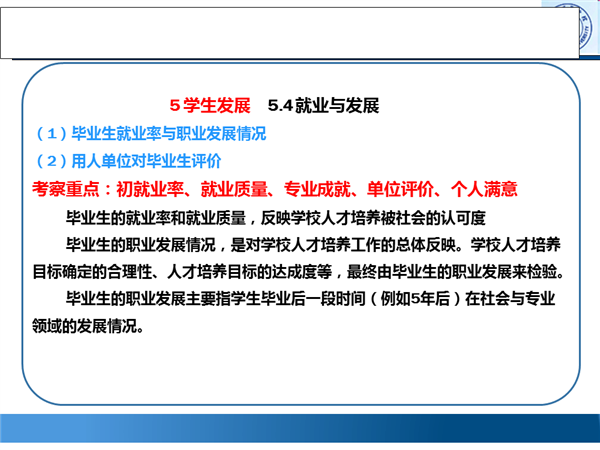 5 学生发展　5.4 就业与发展

（1）毕业生就业率与职业发展情况

（2）用人单位对毕业生评价

考察重点：初就业率、就业质量、专业成就、单位评价、个人满意

毕业生的就业率和就业质量，反映学校人才培养被社会的认可度

毕业生的职业发展情况，是对学校人才培养工作的总体反映。学校人才培养目标确定的合理性、人才培养目标的达成度等，最终由毕业生的职业发展来检验。

毕业生的职业发展主要指学生毕业后一段时间（例如5年后）在社会与专业领域的发展情况。